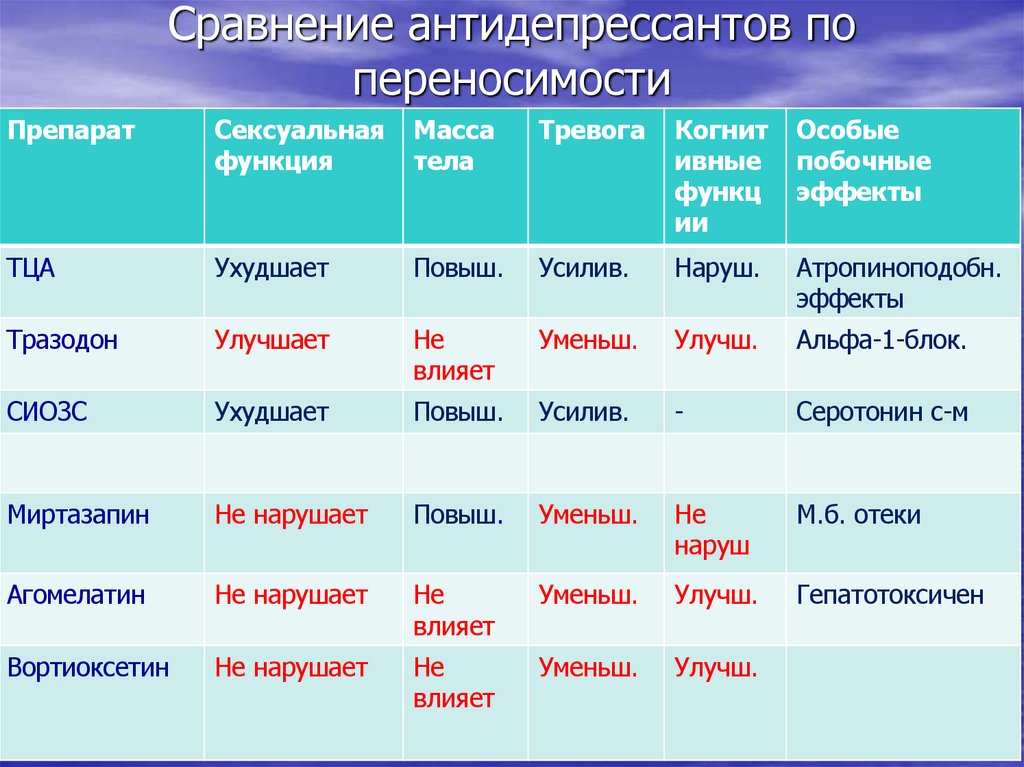 Сравнение антидепрессантов по переносимости

| Препарат | Сексуальная функция | Масса тела | Тревога | Когнитивные функции | Особые побочные эффекты |
|---|---|---|---|---|---|
| ТЦА | Ухудшает | Повыш. | Усилив. | Наруш. | Атропиноподобн. эффекты |
| Тразодон | Улучшает | Не влияет | Уменьш. | Улучш. | Альфа-1-блок. |
| СИОЗС | Ухудшает | Повыш. | Усилив. | - | Серотонин с-м |
| | | | | | |
| Миртазапин | Не нарушает | Повыш. | Уменьш. | Не наруш | М.б. отеки |
| Агомелатин | Не нарушает | Не влияет | Уменьш. | Улучш. | Гепатотоксичен |
| Вортиоксетин | Не нарушает | Не влияет | Уменьш. | Улучш. | |